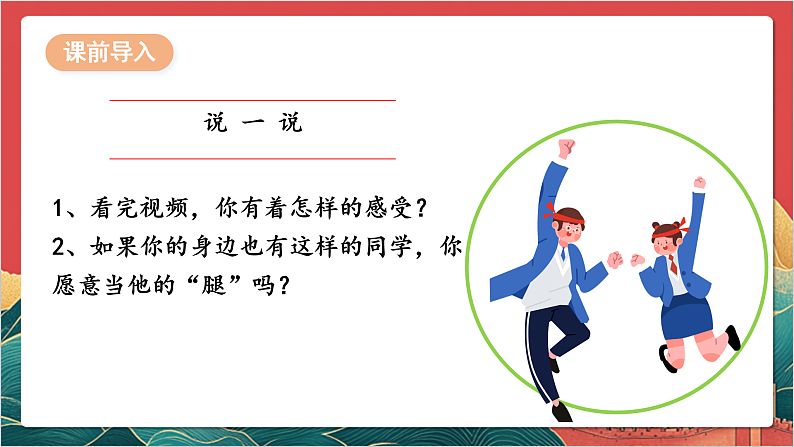 课前导入

说 一 说

1、看完视频，你有着怎样的感受？

2、如果你的身边也有这样的同学，你愿意当他的“腿”吗？